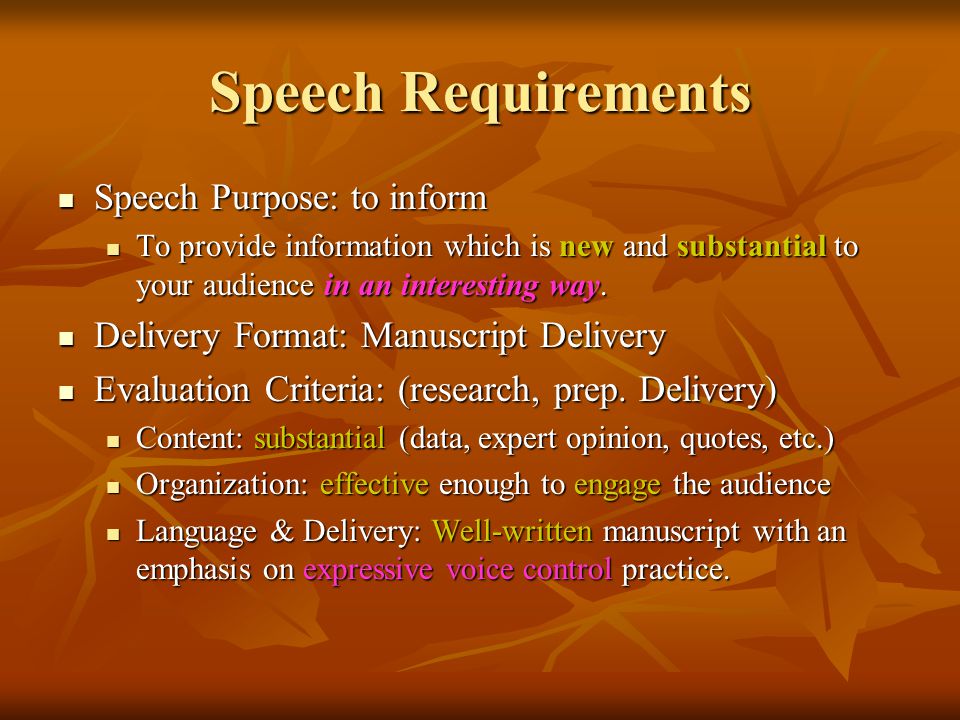 Speech Requirements

- Speech Purpose: to inform
  - To provide information which is new and substantial to your audience in an interesting way.
- Delivery Format: Manuscript Delivery
- Evaluation Criteria: (research, prep. Delivery)
  - Content: substantial (data, expert opinion, quotes, etc.)
  - Organization: effective enough to engage the audience
  - Language & Delivery: Well-written manuscript with an emphasis on expressive voice control practice.